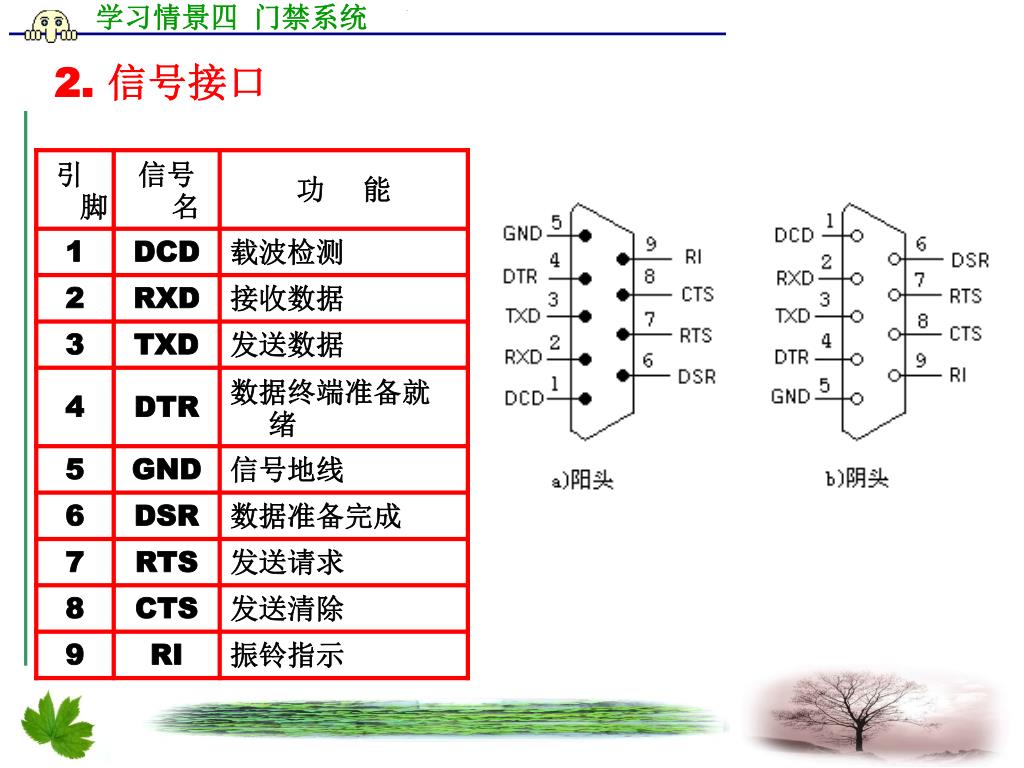 学习情景四 门禁系统

2. 信号接口

| 引脚 | 信号名 | 功　能 |
|---|---|---|
| 1 | DCD | 载波检测 |
| 2 | RXD | 接收数据 |
| 3 | TXD | 发送数据 |
| 4 | DTR | 数据终端准备就绪 |
| 5 | GND | 信号地线 |
| 6 | DSR | 数据准备完成 |
| 7 | RTS | 发送请求 |
| 8 | CTS | 发送清除 |
| 9 | RI | 振铃指示 |

GND 5
DTR 4
TXD 3
RXD 2
DCD 1
9 RI
8 CTS
7 RTS
6 DSR
a)阳头

DCD 1
RXD 2
TXD 3
DTR 4
GND 5
6 DSR
7 RTS
8 CTS
9 RI
b)阴头